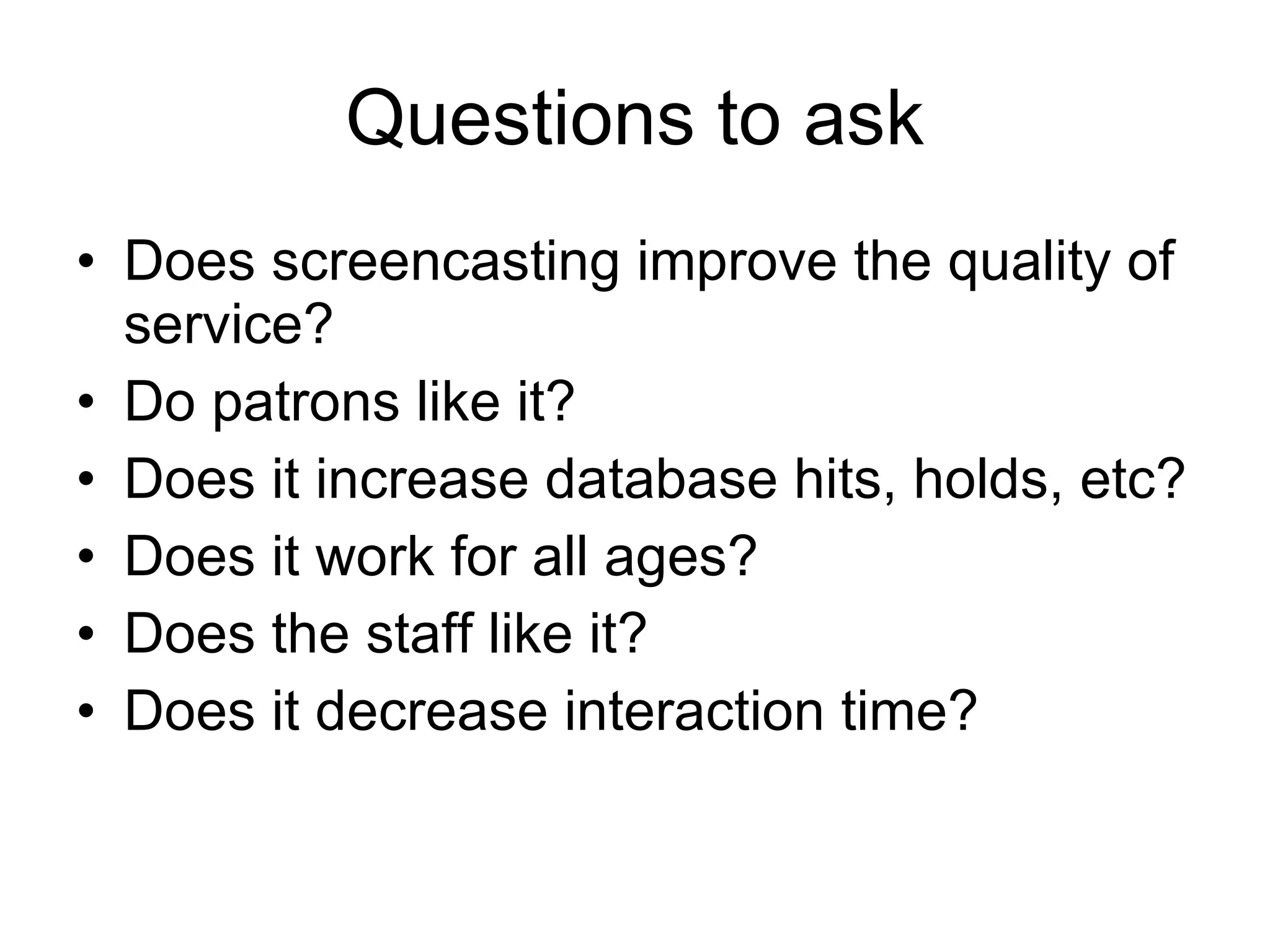 Questions to ask

• Does screencasting improve the quality of service?
• Do patrons like it?
• Does it increase database hits, holds, etc?
• Does it work for all ages?
• Does the staff like it?
• Does it decrease interaction time?